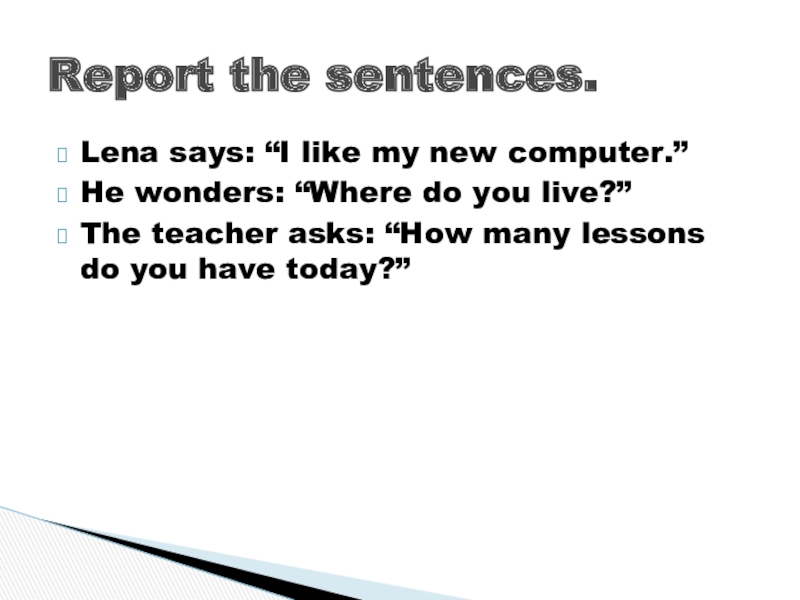 Report the sentences.

Lena says: “I like my new computer.”

He wonders: “Where do you live?”

The teacher asks: “How many lessons do you have today?”